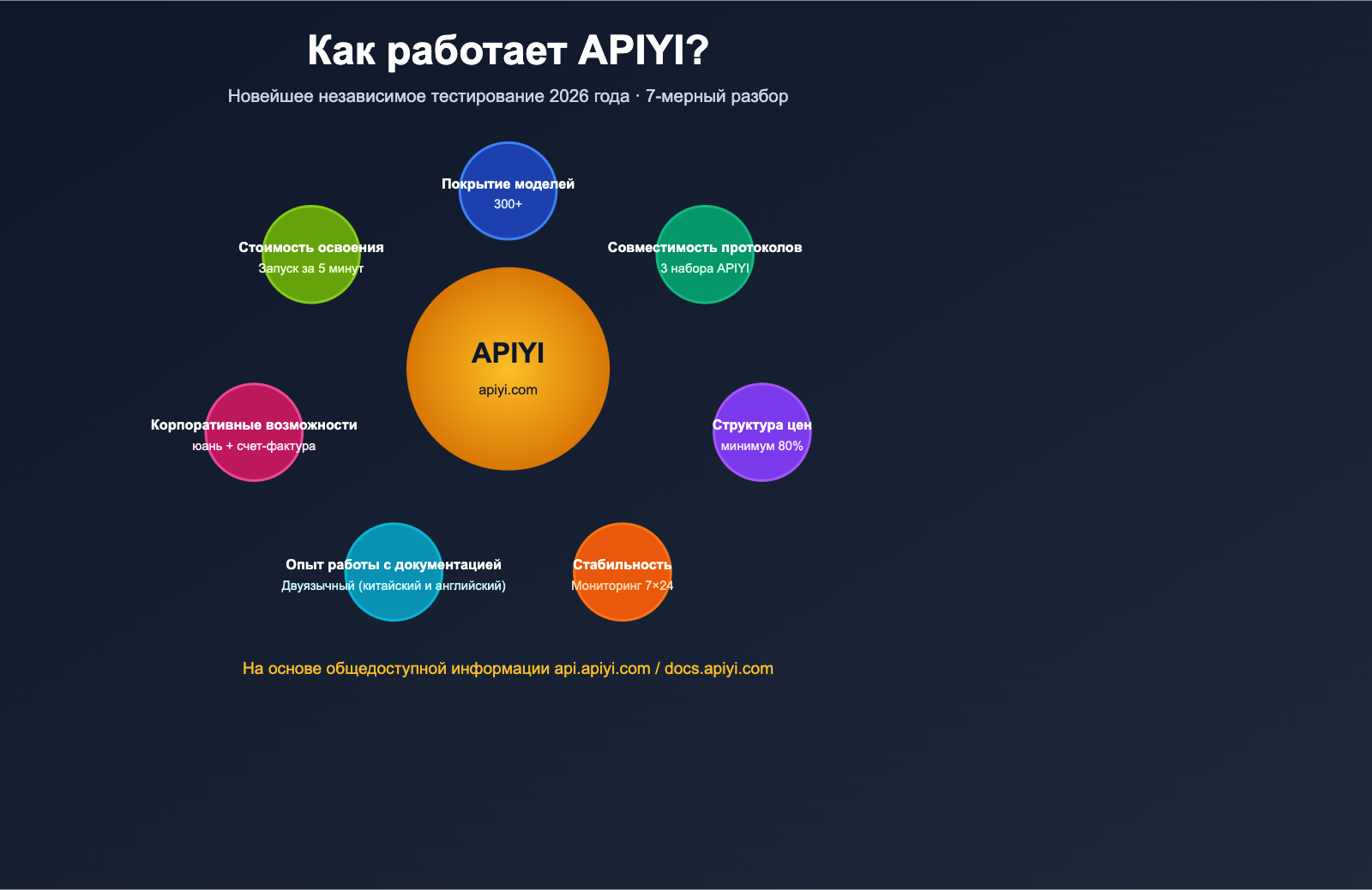 Как работает APIYI?

Новейшее независимое тестирование 2026 года · 7-мерный разбор

Покрытие моделей
300+

Стоимость освоения
Запуск за 5 минут

Совместимость протоколов
3 набора APIYI

APIYI
apiyi.com

Корпоративные возможности
юань + счет-фактура

Структура цен
минимум 80%

Опыт работы с документацией
Двуязычный (китайский и английский)

Стабильность
Мониторинг 7×24

На основе общедоступной информации api.apiyi.com / docs.apiyi.com